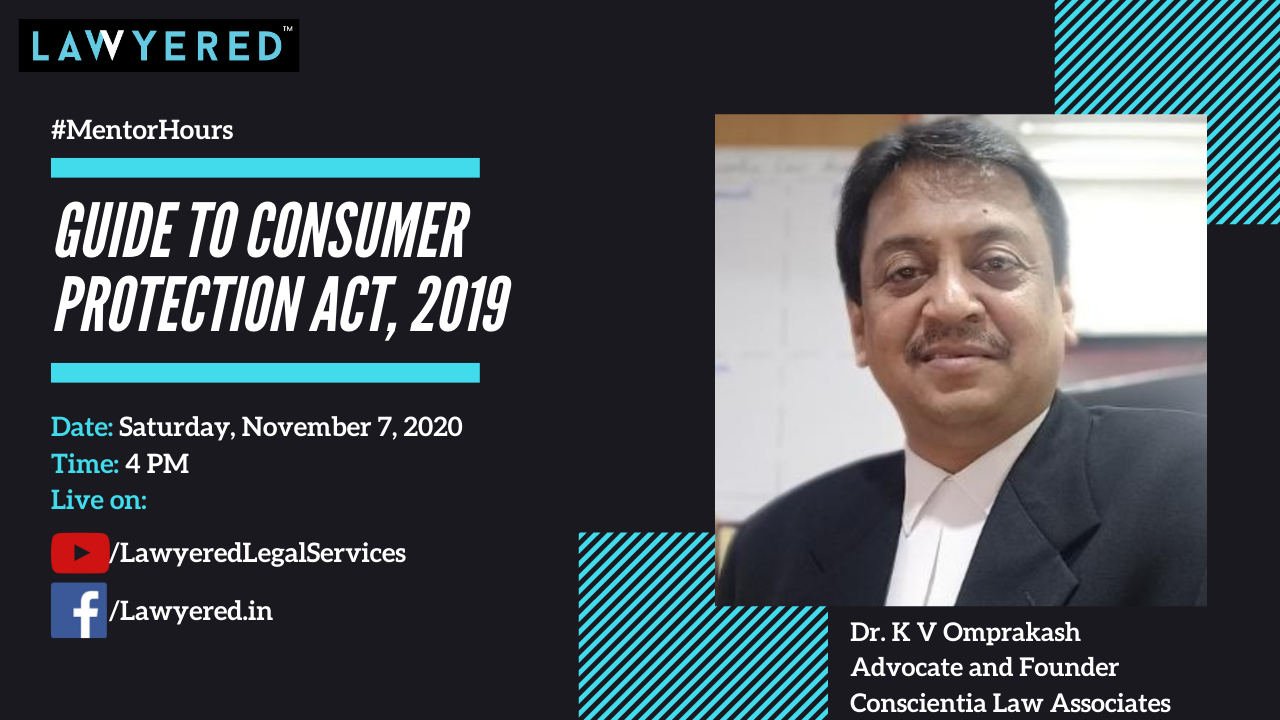 LAWYERED™

#MentorHours

GUIDE TO CONSUMER PROTECTION ACT, 2019

Date: Saturday, November 7, 2020
Time: 4 PM
Live on:

/LawyeredLegalServices

/Lawyered.in

Dr. K V Omprakash
Advocate and Founder
Conscientia Law Associates